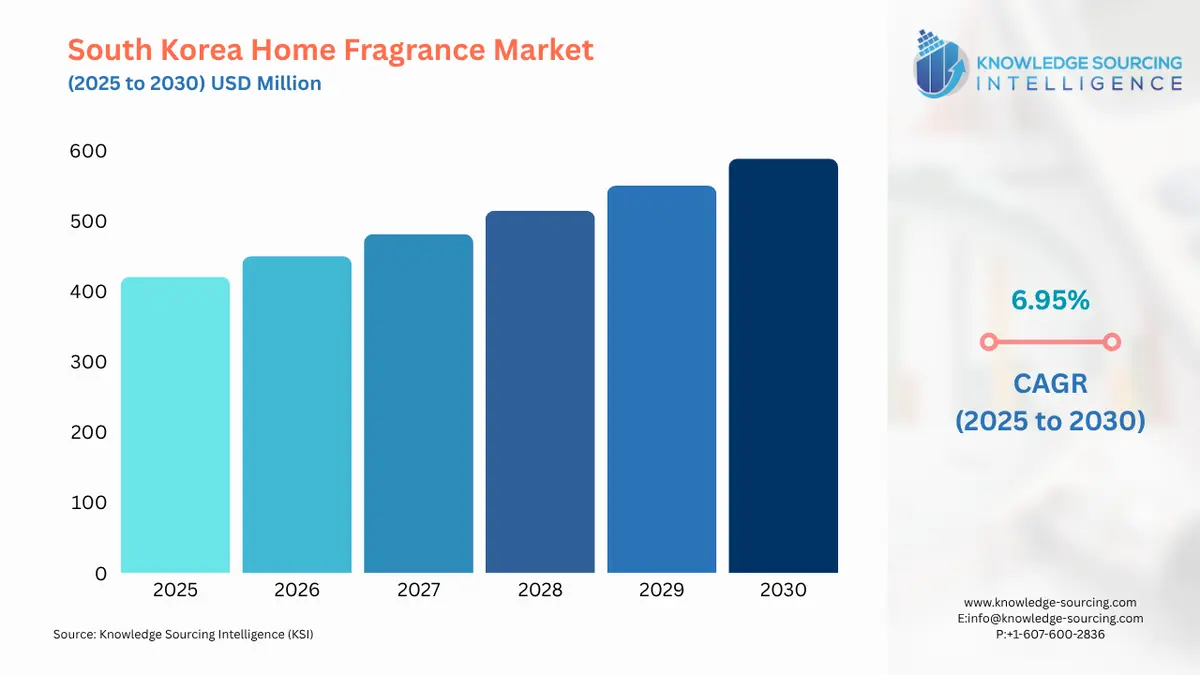 South Korea Home Fragrance Market
(2025 to 2030) USD Million

KNOWLEDGE SOURCING INTELLIGENCE

600
500
400
300
200
100
0

2025
2026
2027
2028
2029
2030

6.95%

CAGR
(2025 to 2030)

Source: Knowledge Sourcing Intelligence (KSI)

www.knowledge-sourcing.com
E:info@knowledge-sourcing.com
P:+1-607-600-2836